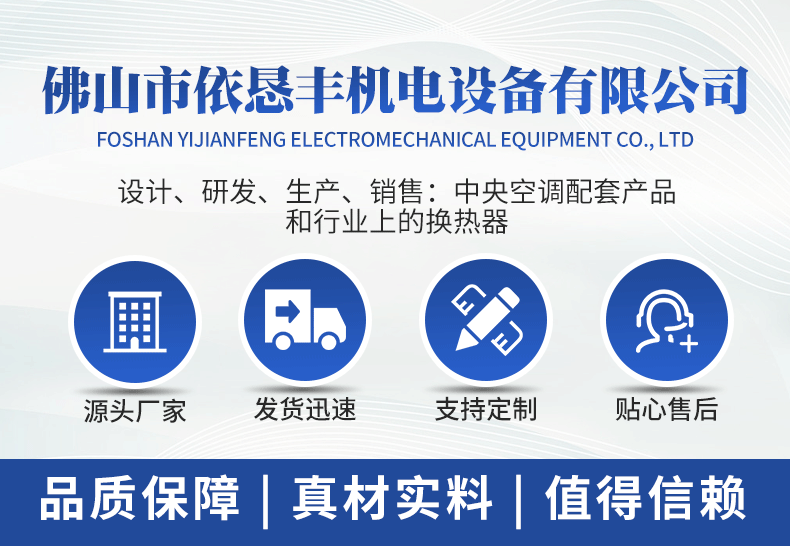 佛山市依恳丰机电设备有限公司
FOSHAN YIJIANFENG ELECTROMECHANICAL EQUIPMENT CO., LTD

设计、研发、生产、销售：中央空调配套产品和行业上的换热器

源头厂家

发货迅速

支持定制

贴心售后

品质保障 | 真材实料 | 值得信赖